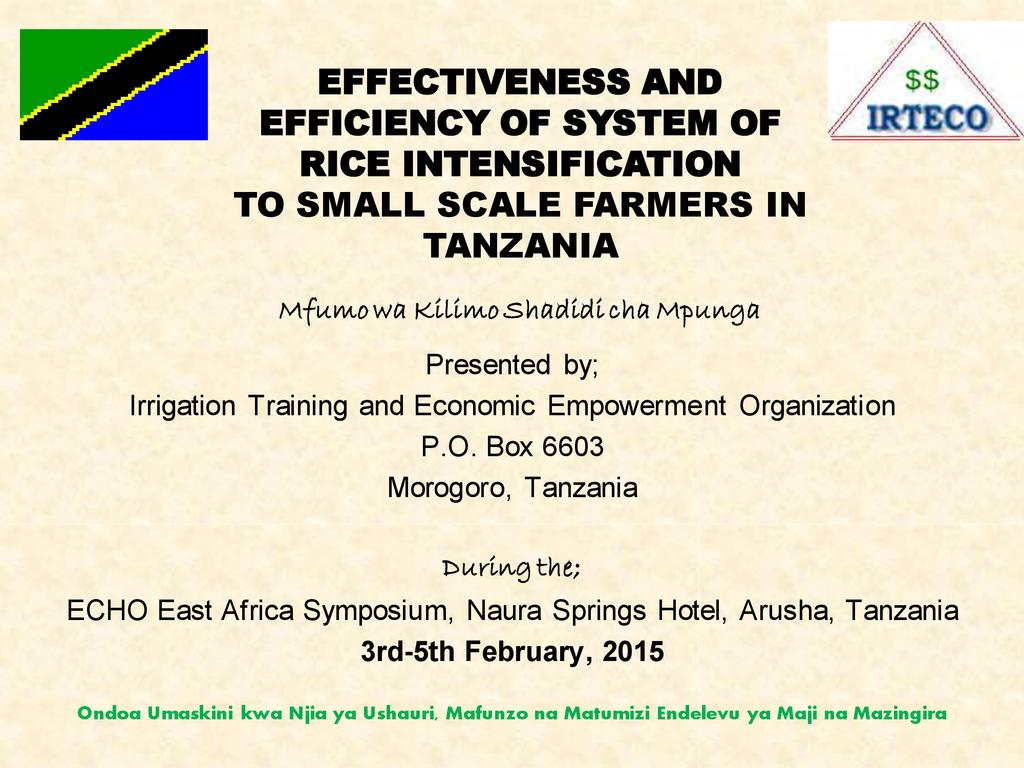 $$
IRTECO

EFFECTIVENESS AND EFFICIENCY OF SYSTEM OF RICE INTENSIFICATION TO SMALL SCALE FARMERS IN TANZANIA

Mfumo wa Kilimo Shadidi cha Mpunga

Presented by;
Irrigation Training and Economic Empowerment Organization
P.O. Box 6603
Morogoro, Tanzania

During the;
ECHO East Africa Symposium, Naura Springs Hotel, Arusha, Tanzania
3rd-5th February, 2015

Ondoa Umaskini kwa Njia ya Ushauri, Mafunzo na Matumizi Endelevu ya Maji na Mazingira